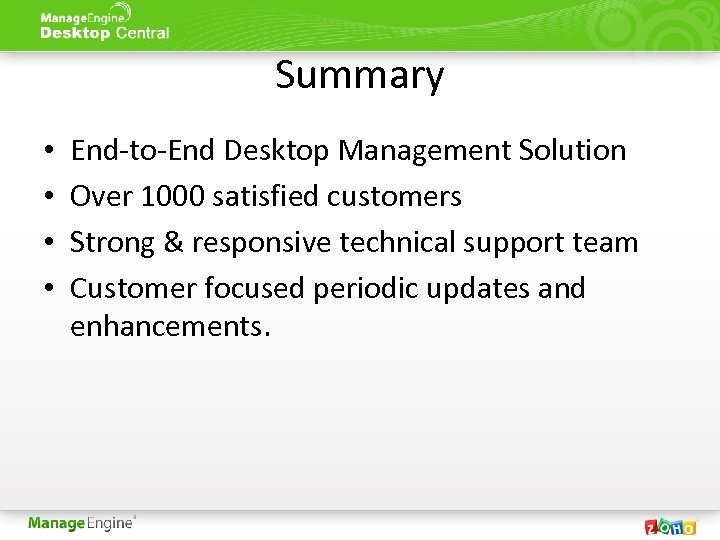 ManageEngine
Desktop Central

Summary

• End-to-End Desktop Management Solution
• Over 1000 satisfied customers
• Strong & responsive technical support team
• Customer focused periodic updates and enhancements.

ManageEngine

ZOHO